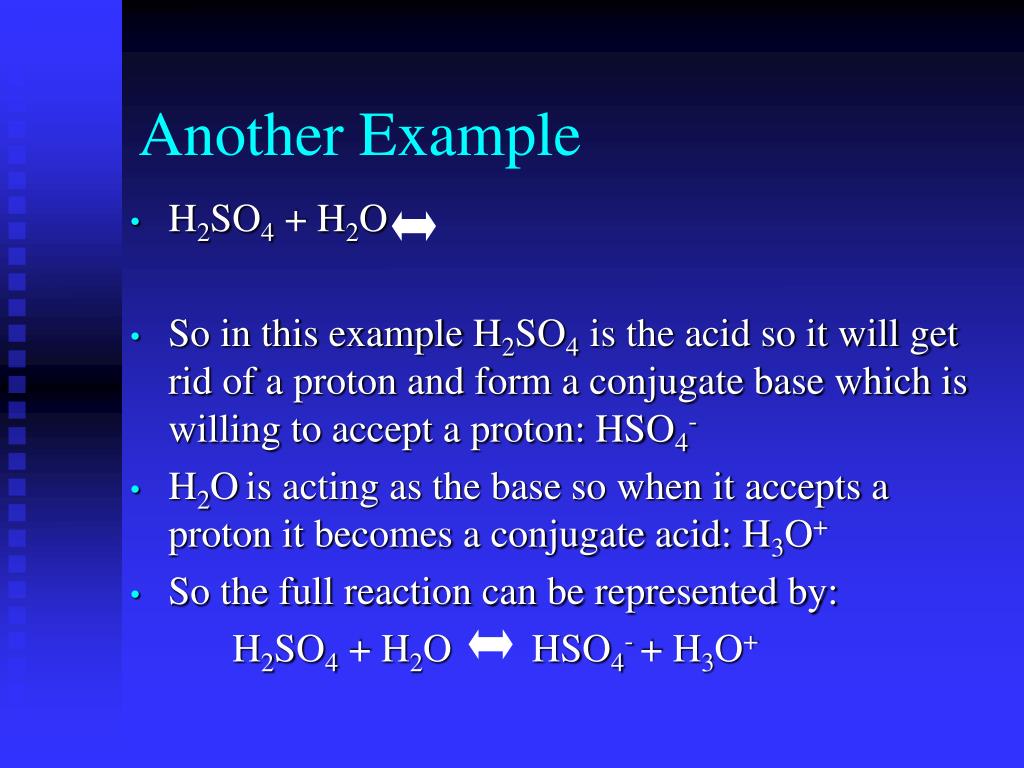 Another Example

• $H_2SO_4 + H_2O \leftrightarrow$

• So in this example $H_2SO_4$ is the acid so it will get rid of a proton and form a conjugate base which is willing to accept a proton: $HSO_4^-$

• $H_2O$ is acting as the base so when it accepts a proton it becomes a conjugate acid: $H_3O^+$

• So the full reaction can be represented by:

$H_2SO_4 + H_2O \leftrightarrow HSO_4^- + H_3O^+$